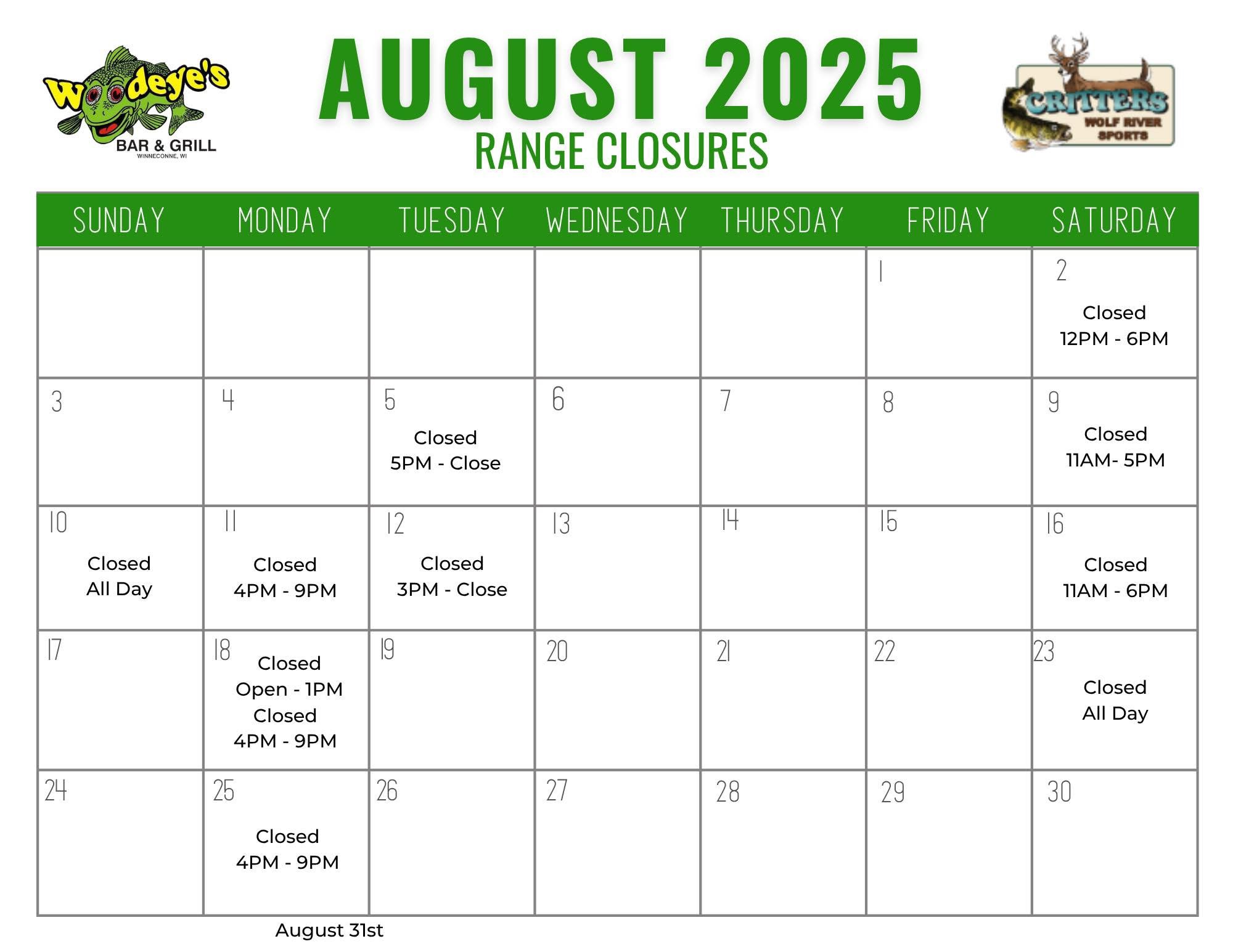 Woodeye's BAR & GRILL WINNECONNE, WI

AUGUST 2025
RANGE CLOSURES

CRITTERS WOLF RIVER SPORTS

| SUNDAY | MONDAY | TUESDAY | WEDNESDAY | THURSDAY | FRIDAY | SATURDAY |
|---|---|---|---|---|---|---|
| | | | | | 1 | 2 Closed 12PM - 6PM |
| 3 | 4 | 5 Closed 5PM - Close | 6 | 7 | 8 | 9 Closed 11AM- 5PM |
| 10 Closed All Day | 11 Closed 4PM - 9PM | 12 Closed 3PM - Close | 13 | 14 | 15 | 16 Closed 11AM - 6PM |
| 17 | 18 Closed Open - 1PM Closed 4PM - 9PM | 19 | 20 | 21 | 22 | 23 Closed All Day |
| 24 | 25 Closed 4PM - 9PM | 26 | 27 | 28 | 29 | 30 |

August 31st